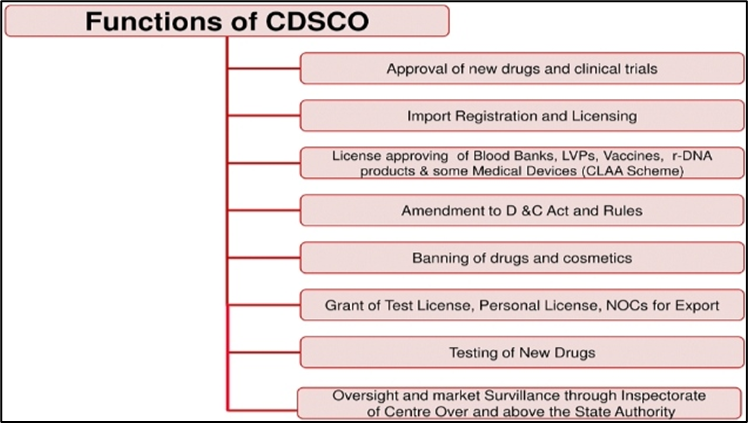 Functions of CDSCO

Approval of new drugs and clinical trials

Import Registration and Licensing

License approving of Blood Banks, LVPs, Vaccines, r-DNA products & some Medical Devices (CLAA Scheme)

Amendment to D &C Act and Rules

Banning of drugs and cosmetics

Grant of Test License, Personal License, NOCs for Export

Testing of New Drugs

Oversight and market Survillance through Inspectorate of Centre Over and above the State Authority